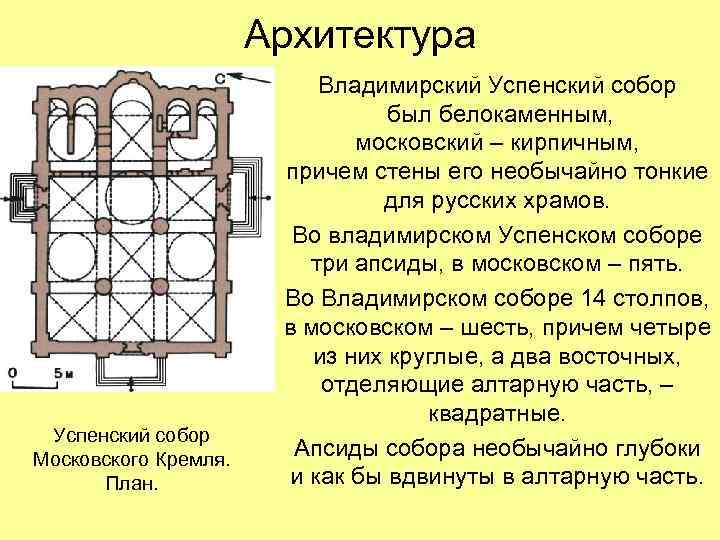 Архитектура

С

0 5 м

Успенский собор Московского Кремля. План.

Владимирский Успенский собор был белокаменным, московский – кирпичным, причем стены его необычайно тонкие для русских храмов.

Во владимирском Успенском соборе три апсиды, в московском – пять.

Во Владимирском соборе 14 столпов, в московском – шесть, причем четыре из них круглые, а два восточных, отделяющие алтарную часть, – квадратные.

Апсиды собора необычайно глубоки и как бы вдвинуты в алтарную часть.